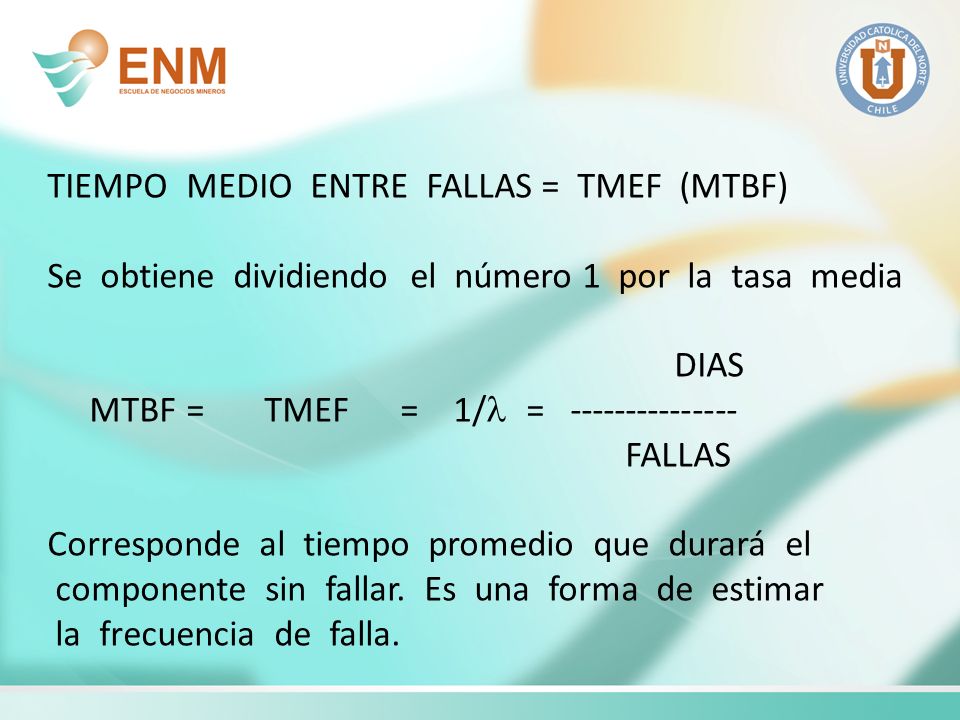 ENM
ESCUELA DE NEGOCIOS MINEROS

UNIVERSIDAD CATOLICA DEL NORTE
CHILE

TIEMPO MEDIO ENTRE FALLAS = TMEF (MTBF)

Se obtiene dividiendo el número 1 por la tasa media

MTBF = TMEF = $1/\lambda$ = $\frac{\text{DIAS}}{\text{FALLAS}}$

Corresponde al tiempo promedio que durará el componente sin fallar. Es una forma de estimar la frecuencia de falla.